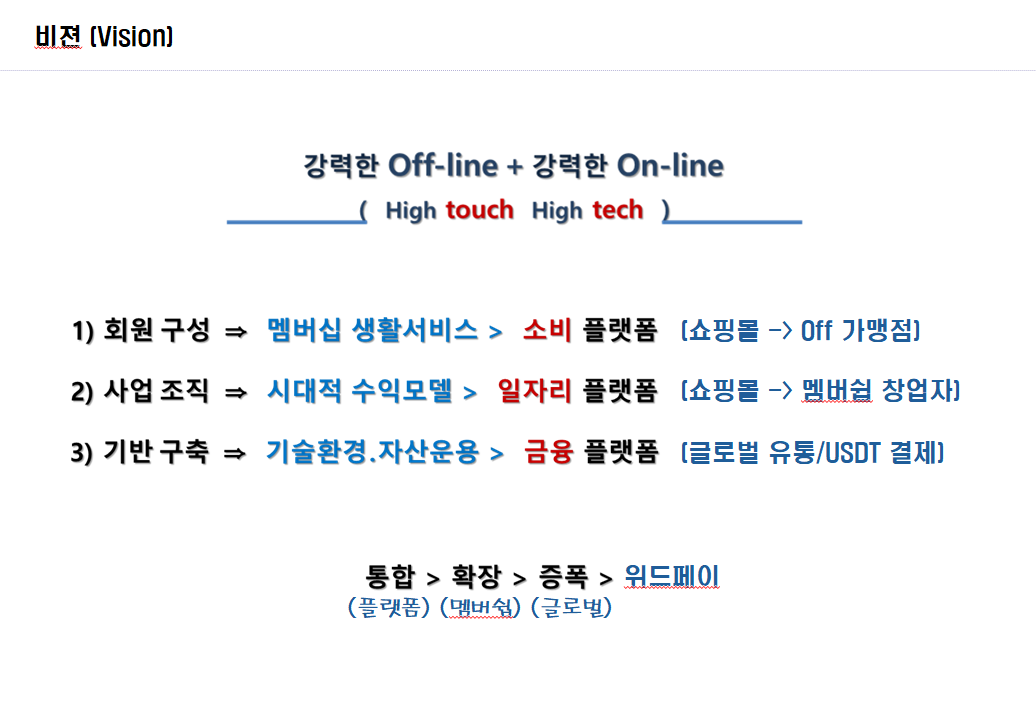 비젼 (Vision)

강력한 Off-line + 강력한 On-line

( High touch High tech )

1) 회원 구성 ⇒ 멤버십 생활서비스 > 소비 플랫폼 (쇼핑몰 -> Off 가맹점)

2) 사업 조직 ⇒ 시대적 수익모델 > 일자리 플랫폼 (쇼핑몰 -> 멤버쉽 창업자)

3) 기반 구축 ⇒ 기술환경.자산운용 > 금융 플랫폼 (글로벌 유통/USDT 결제)

통합 > 확장 > 증폭 > 위드페이

(플랫폼) (멤버쉽) (글로벌)